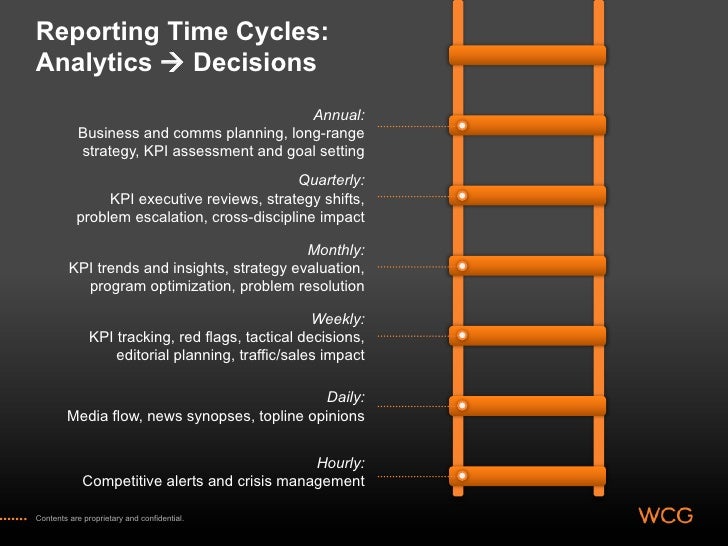 Reporting Time Cycles:
Analytics → Decisions

Annual:
Business and comms planning, long-range strategy, KPI assessment and goal setting

Quarterly:
KPI executive reviews, strategy shifts, problem escalation, cross-discipline impact

Monthly:
KPI trends and insights, strategy evaluation, program optimization, problem resolution

Weekly:
KPI tracking, red flags, tactical decisions, editorial planning, traffic/sales impact

Daily:
Media flow, news synopses, topline opinions

Hourly:
Competitive alerts and crisis management

Contents are proprietary and confidential.

WCG